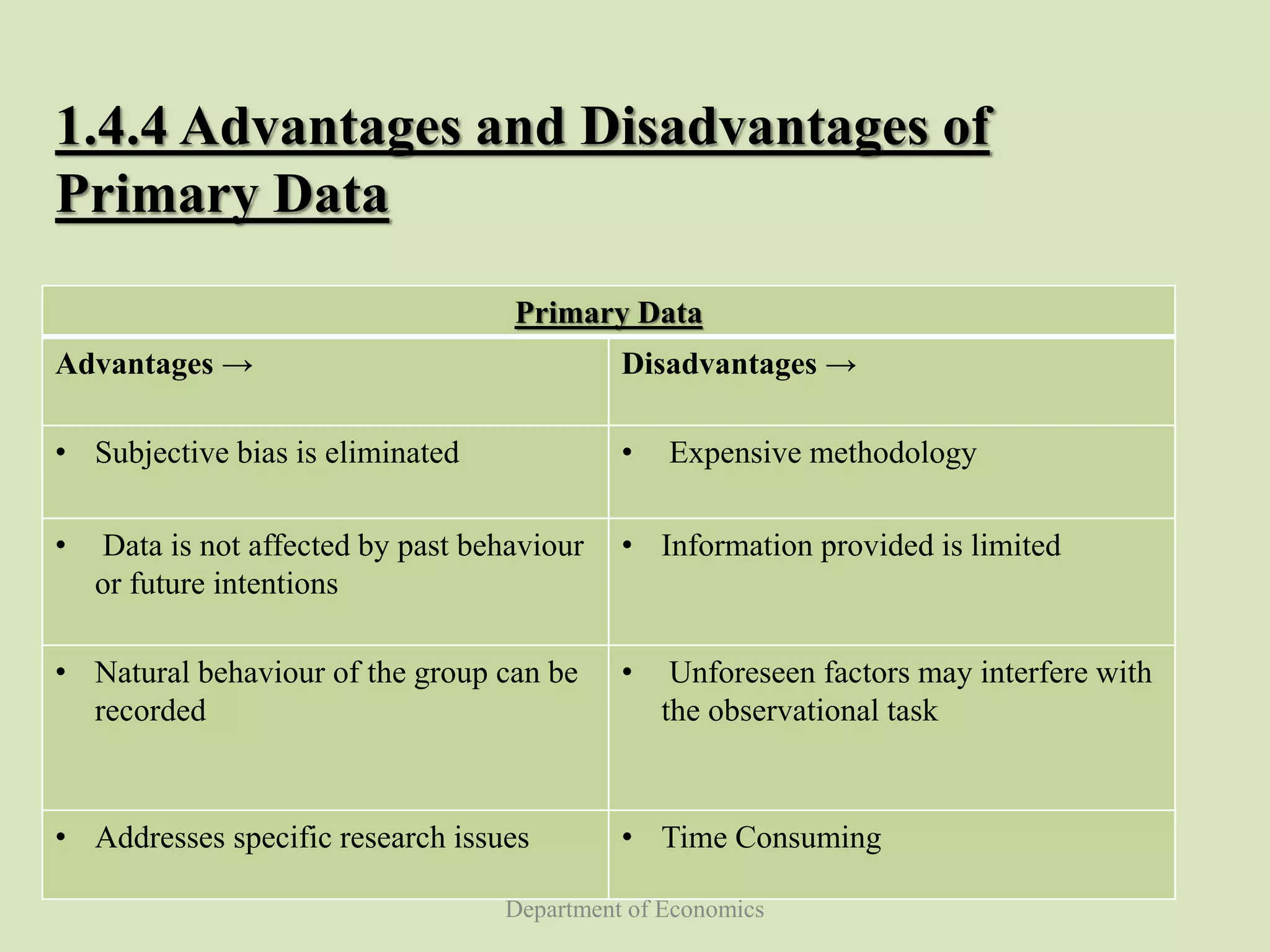 1.4.4 Advantages and Disadvantages of Primary Data

| Primary Data | |
|---|---|
| Advantages → | Disadvantages → |
| • Subjective bias is eliminated | • Expensive methodology |
| • Data is not affected by past behaviour or future intentions | • Information provided is limited |
| • Natural behaviour of the group can be recorded | • Unforeseen factors may interfere with the observational task |
| • Addresses specific research issues | • Time Consuming |

Department of Economics